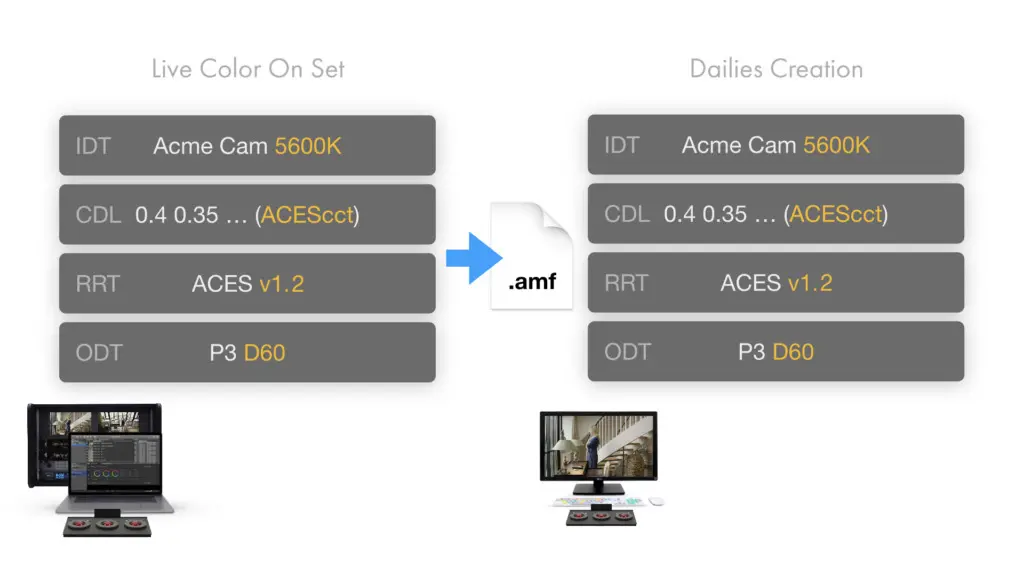 Live Color On Set

IDT Acme Cam 5600K

CDL 0.4 0.35 … (ACEScct)

RRT ACES v1.2

ODT P3 D60

.amf

Dailies Creation

IDT Acme Cam 5600K

CDL 0.4 0.35 … (ACEScct)

RRT ACES v1.2

ODT P3 D60